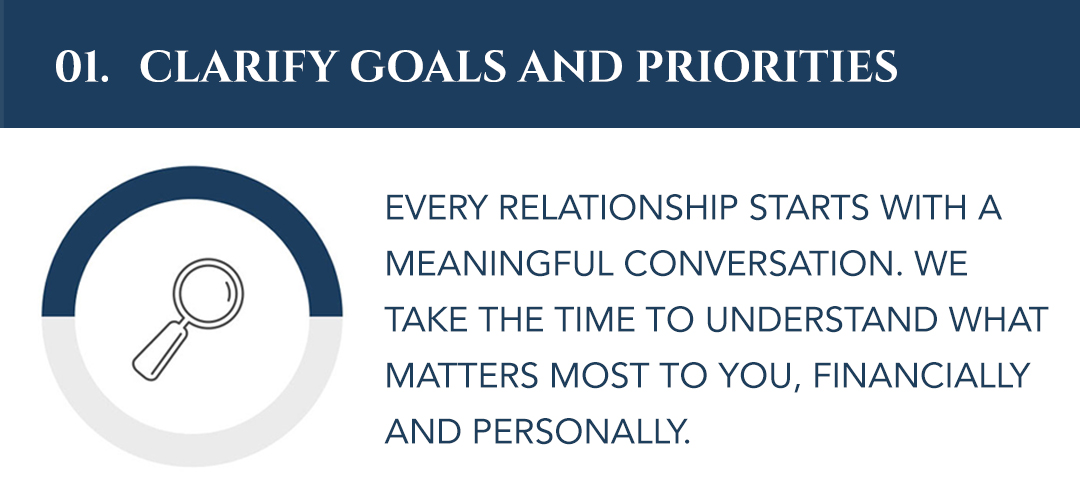 01. CLARIFY GOALS AND PRIORITIES

EVERY RELATIONSHIP STARTS WITH A MEANINGFUL CONVERSATION. WE TAKE THE TIME TO UNDERSTAND WHAT MATTERS MOST TO YOU, FINANCIALLY AND PERSONALLY.